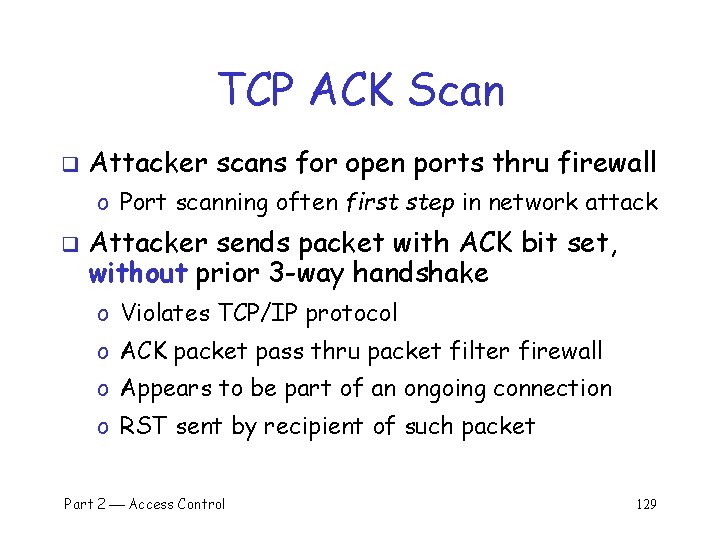 TCP ACK Scan

❑ Attacker scans for open ports thru firewall
o Port scanning often first step in network attack

❑ Attacker sends packet with ACK bit set, without prior 3-way handshake
o Violates TCP/IP protocol
o ACK packet pass thru packet filter firewall
o Appears to be part of an ongoing connection
o RST sent by recipient of such packet

Part 2 — Access Control

129